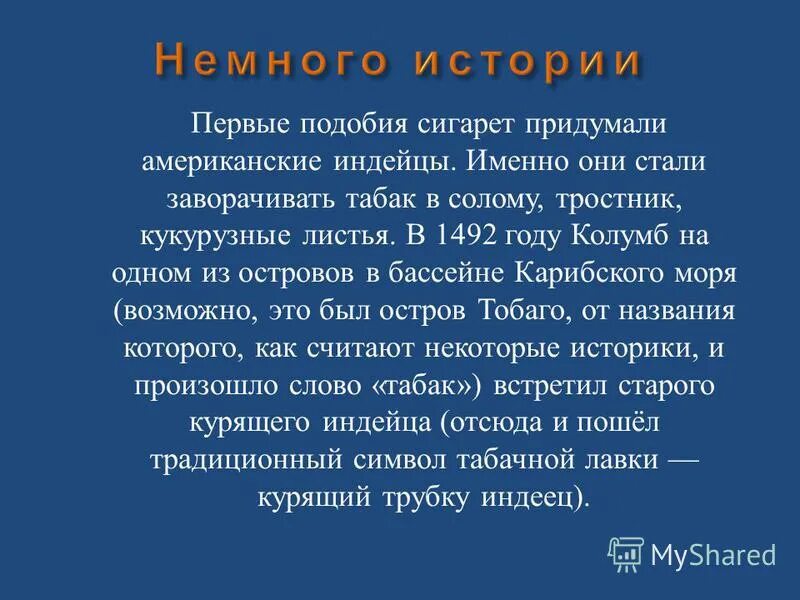 Немного истории

Первые подобия сигарет придумали американские индейцы. Именно они стали заворачивать табак в солому, тростник, кукурузные листья. В 1492 году Колумб на одном из островов в бассейне Карибского моря (возможно, это был остров Тобаго, от названия которого, как считают некоторые историки, и произошло слово «табак») встретил старого курящего индейца (отсюда и пошёл традиционный символ табачной лавки — курящий трубку индеец).

MyShared